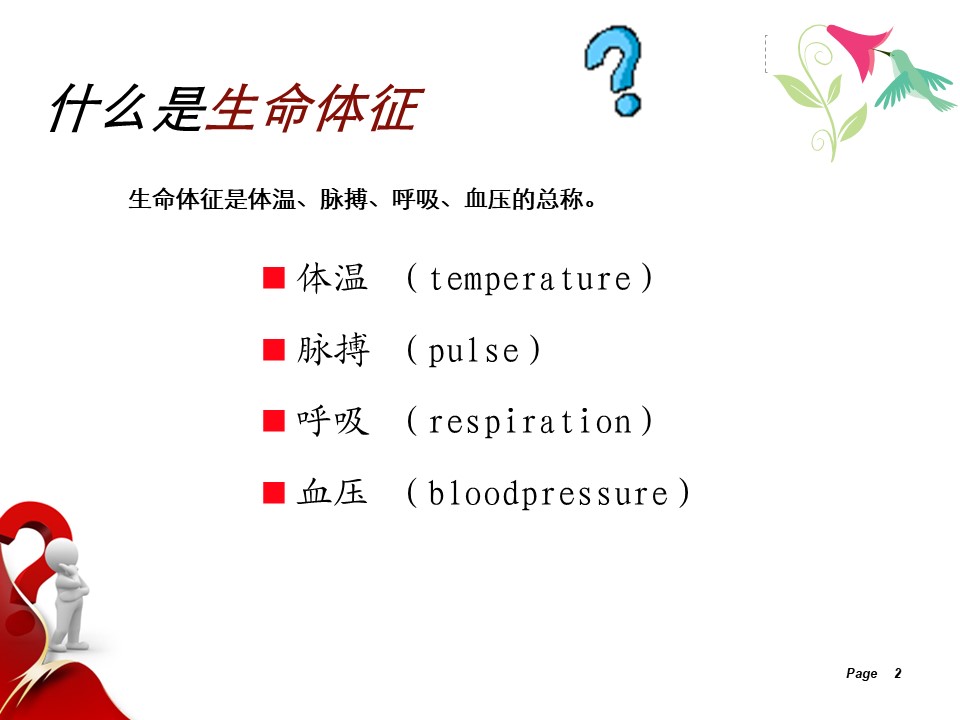 什么是生命体征

生命体征是体温、脉搏、呼吸、血压的总称。

■ 体温 （temperature）

■ 脉搏 （pulse）

■ 呼吸 （respiration）

■ 血压 （bloodpressure）

Page 2